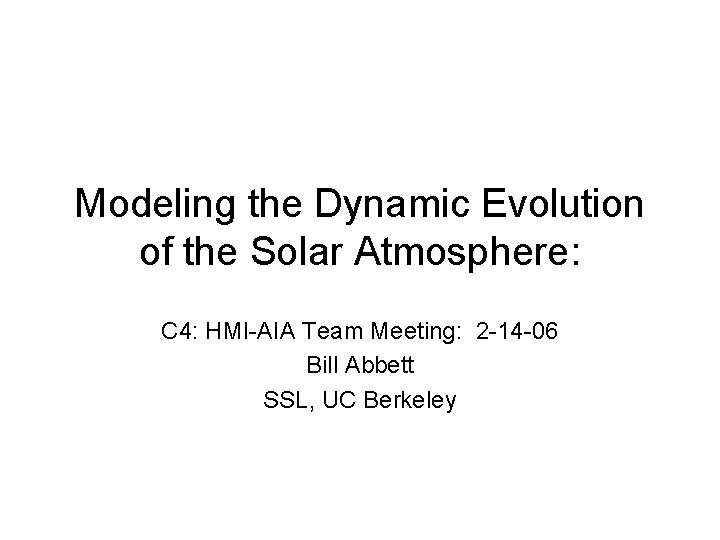 Modeling the Dynamic Evolution of the Solar Atmosphere:

C4: HMI-AIA Team Meeting: 2-14-06
Bill Abbett
SSL, UC Berkeley